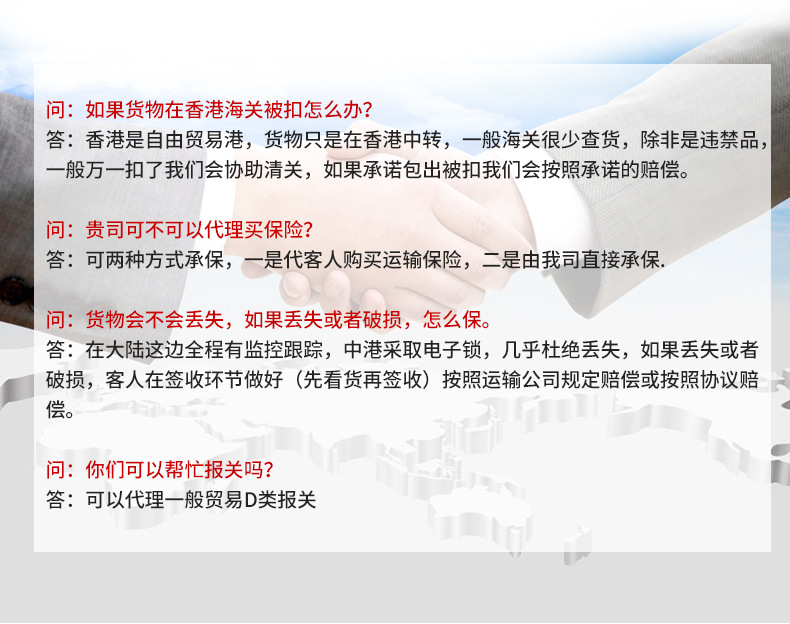 问：如果货物在香港海关被扣怎么办？
答：香港是自由贸易港，货物只是在香港中转，一般海关很少查货，除非是违禁品，一般万一扣了我们会协助清关，如果承诺包出被扣我们会按照承诺的赔偿。

问：贵司可不可以代理买保险？
答：可两种方式承保，一是代客人购买运输保险，二是由我司直接承保.

问：货物会不会丢失，如果丢失或者破损，怎么保。
答：在大陆这边全程有监控跟踪，中港采取电子锁，几乎杜绝丢失，如果丢失或者破损，客人在签收环节做好（先看货再签收）按照运输公司规定赔偿或按照协议赔偿。

问：你们可以帮忙报关吗？
答：可以代理一般贸易D类报关